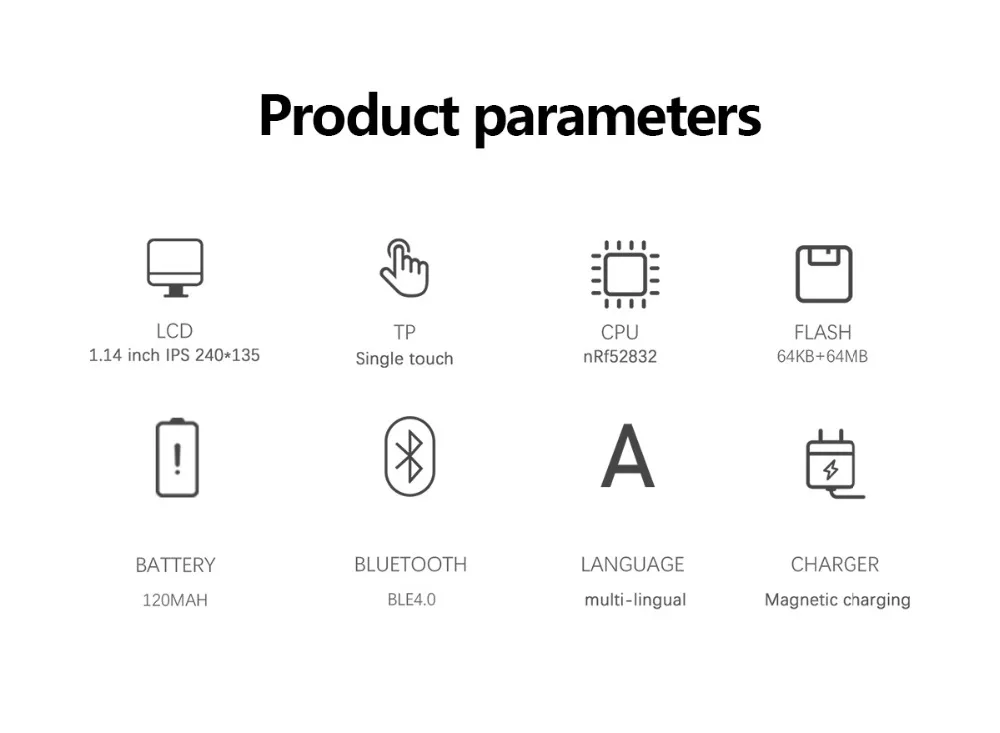 Product parameters

LCD
1.14 inch IPS 240*135

TP
Single touch

CPU
nRf52832

FLASH
64KB+64MB

BATTERY
120MAH

BLUETOOTH
BLE4.0

A
LANGUAGE
multi-lingual

CHARGER
Magnetic charging